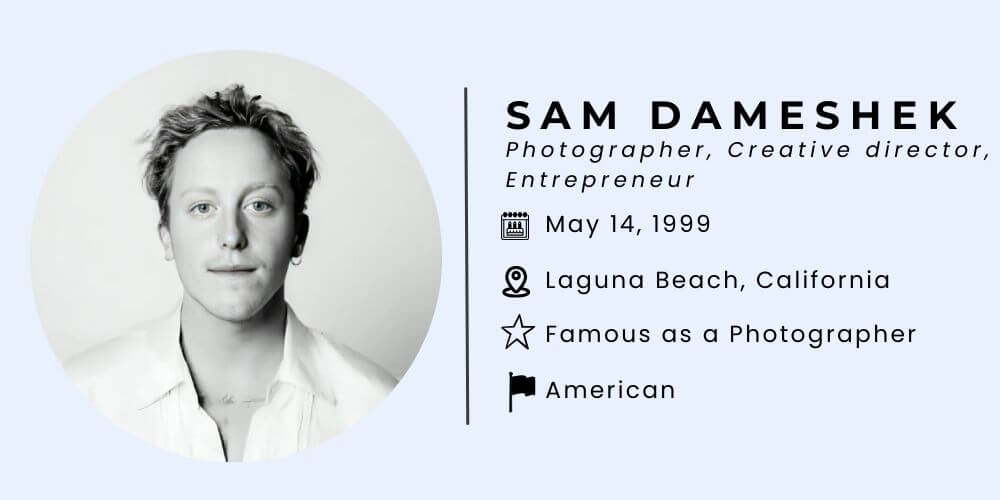 SAM DAMESHEK
Photographer, Creative director, Entrepreneur

May 14, 1999

Laguna Beach, California

Famous as a Photographer

American